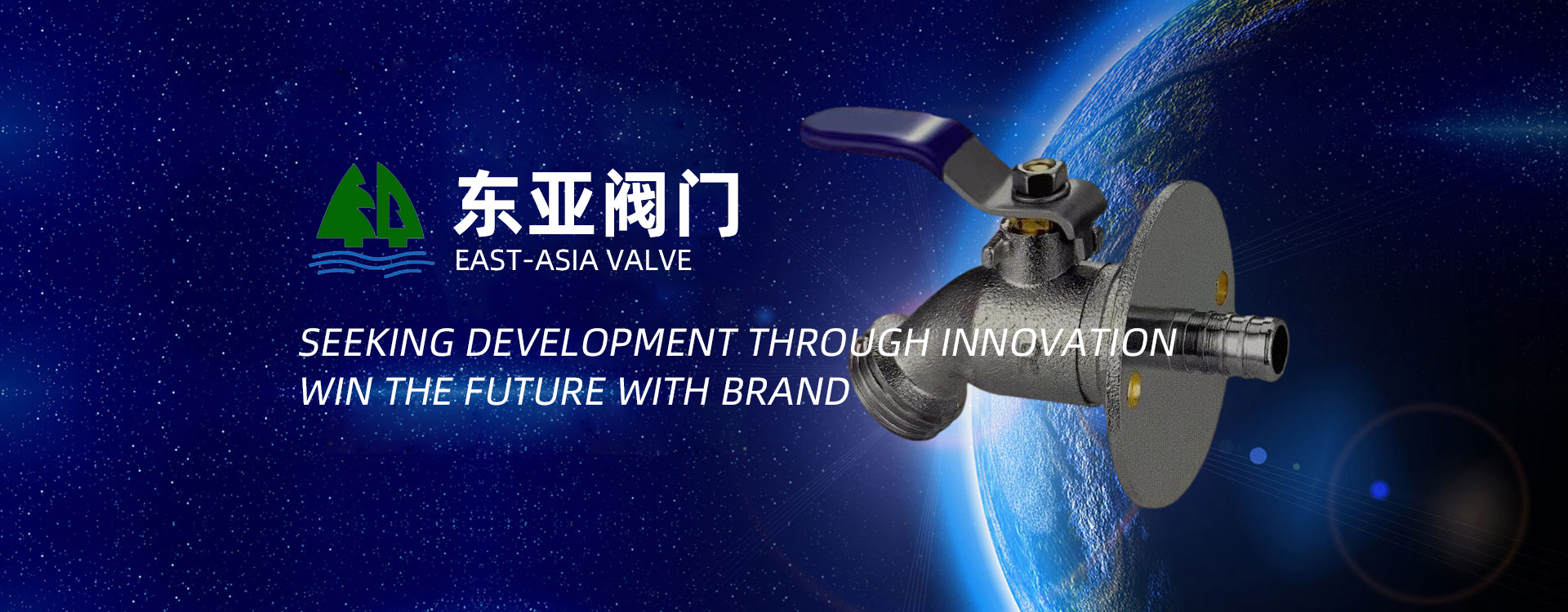 东亚阀门
EAST-ASIA VALVE

SEEKING DEVELOPMENT THROUGH INNOVATION
WIN THE FUTURE WITH BRAND